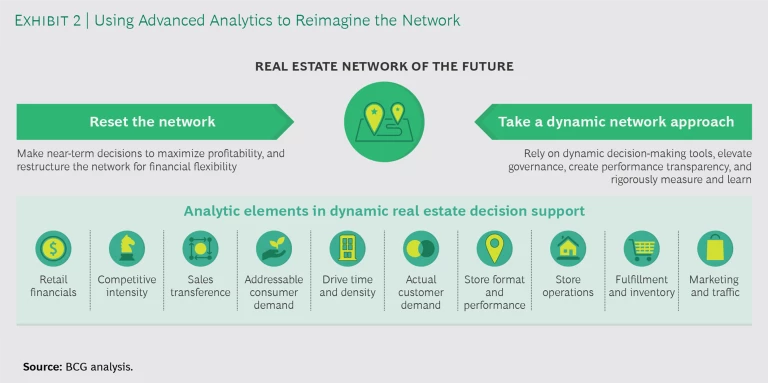 EXHIBIT 2 | Using Advanced Analytics to Reimagine the Network

REAL ESTATE NETWORK OF THE FUTURE

Reset the network

Make near-term decisions to maximize profitability, and restructure the network for financial flexibility

Take a dynamic network approach

Rely on dynamic decision-making tools, elevate governance, create performance transparency, and rigorously measure and learn

Analytic elements in dynamic real estate decision support

Retail financials

Competitive intensity

Sales transference

Addressable consumer demand

Drive time and density

Actual customer demand

Store format and performance

Store operations

Fulfillment and inventory

Marketing and traffic

Source: BCG analysis.